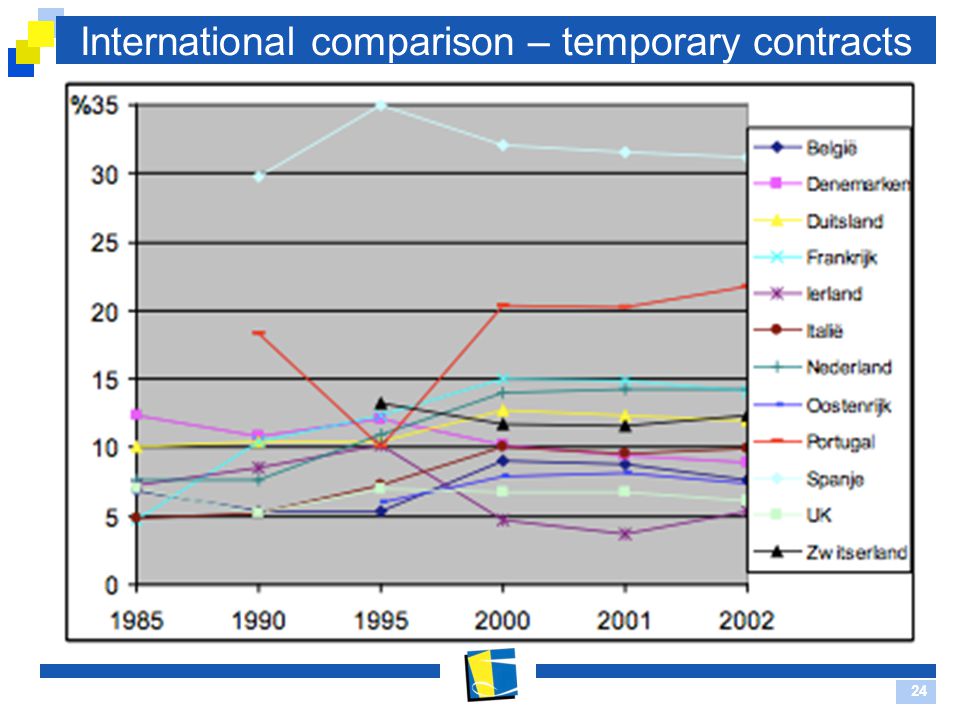 International comparison – temporary contracts

%35
30
25
20
15
10
5
0

1985 1990 1995 2000 2001 2002

België
Denemarken
Duitsland
Frankrijk
Ierland
Italië
Nederland
Oostenrijk
Portugal
Spanje
UK
Zwitserland

24